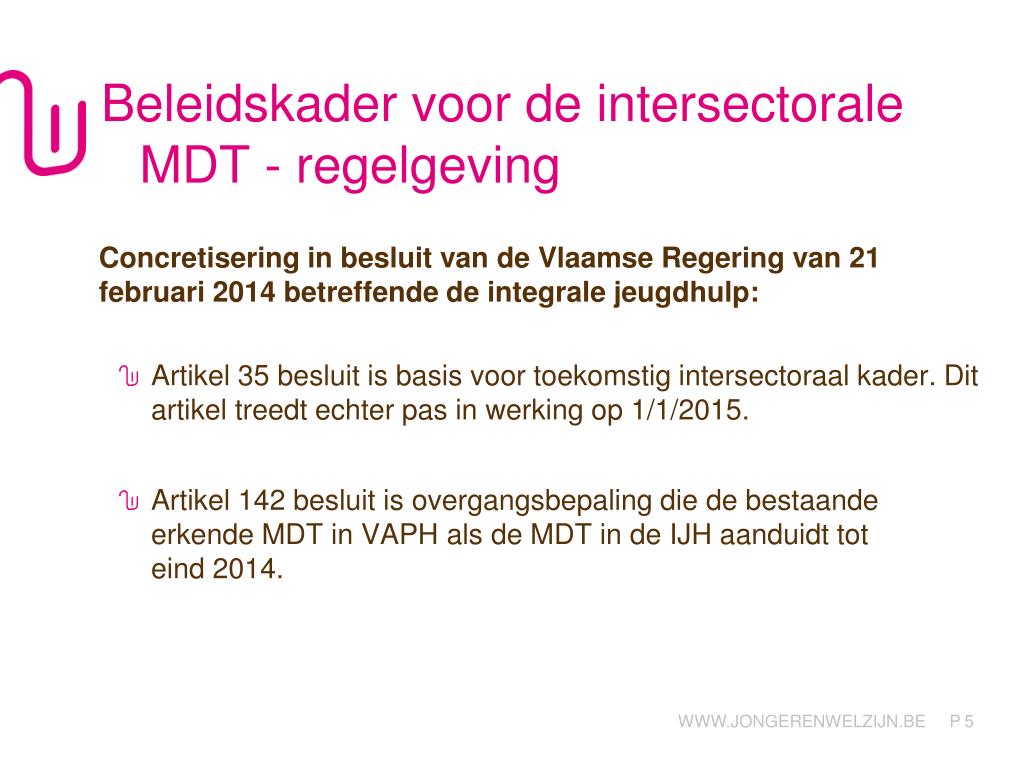 Beleidskader voor de intersectorale MDT - regelgeving

Concretisering in besluit van de Vlaamse Regering van 21 februari 2014 betreffende de integrale jeugdhulp:

Artikel 35 besluit is basis voor toekomstig intersectoraal kader. Dit artikel treedt echter pas in werking op 1/1/2015.

Artikel 142 besluit is overgangsbepaling die de bestaande erkende MDT in VAPH als de MDT in de IJH aanduidt tot eind 2014.

WWW.JONGERENWELZIJN.BE P 5